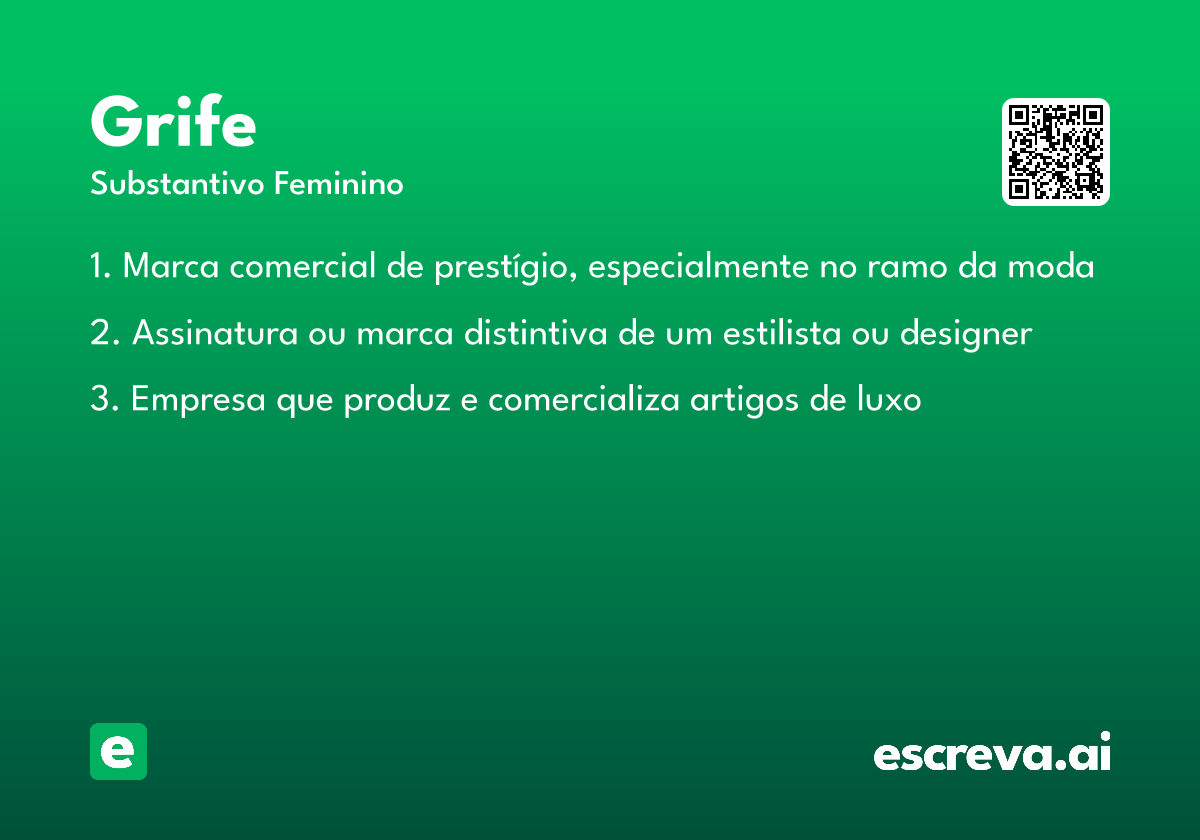 Grife
Substantivo Feminino

1. Marca comercial de prestígio, especialmente no ramo da moda

2. Assinatura ou marca distintiva de um estilista ou designer

3. Empresa que produz e comercializa artigos de luxo

e

escreva.ai